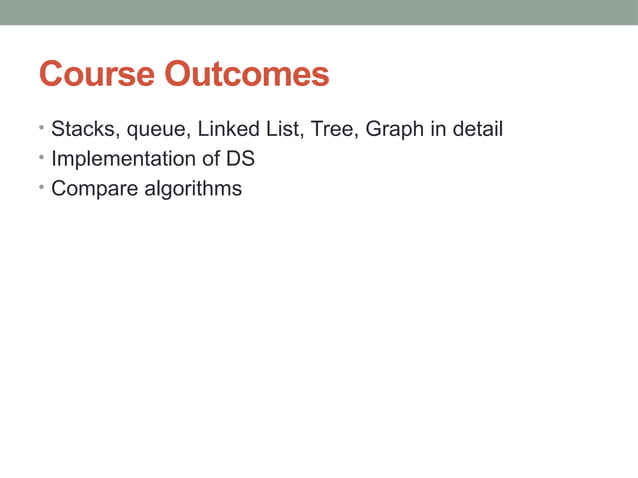 Course Outcomes

• Stacks, queue, Linked List, Tree, Graph in detail
• Implementation of DS
• Compare algorithms